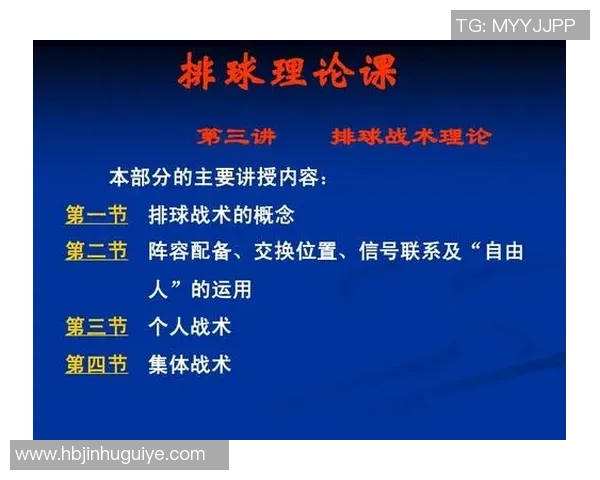 TG: MYYJJPP

排球理论课

第三讲　排球战术理论

本部分的主要讲授内容：

第一节　排球战术的概念

第二节　阵容配备、交换位置、信号联系及“自由人”的运用

第三节　个人战术

第四节　集体战术

www.hbjinhuguiye.com